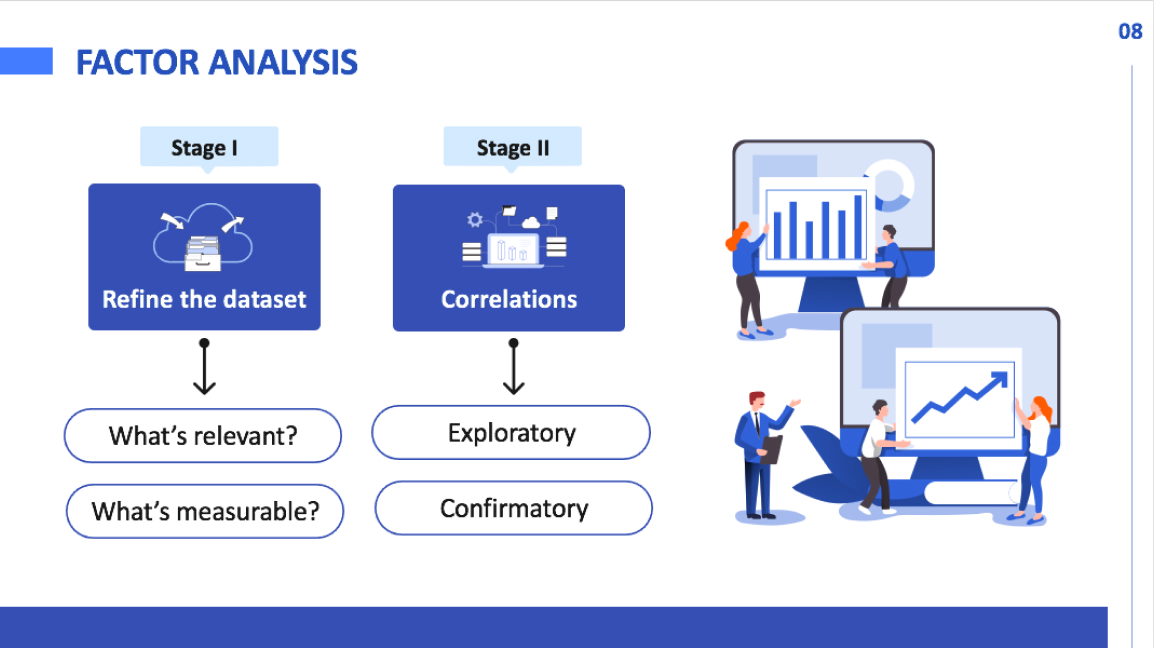 08

FACTOR ANALYSIS

Stage I

Refine the dataset

What's relevant?

What's measurable?

Stage II

Correlations

Exploratory

Confirmatory